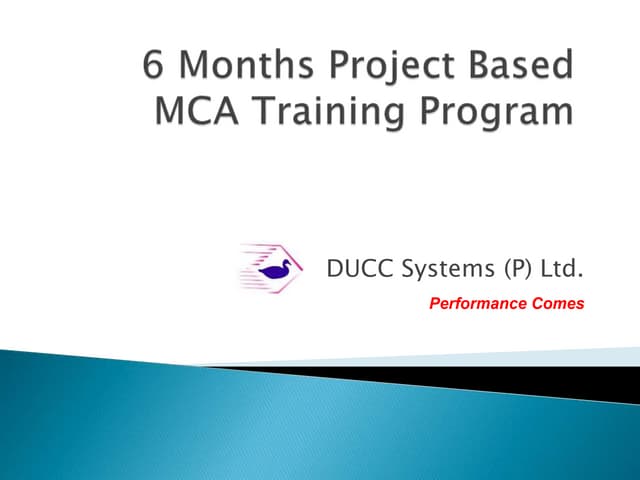 6 Months Project Based MCA Training Program

DUCC Systems (P) Ltd.

Performance Comes